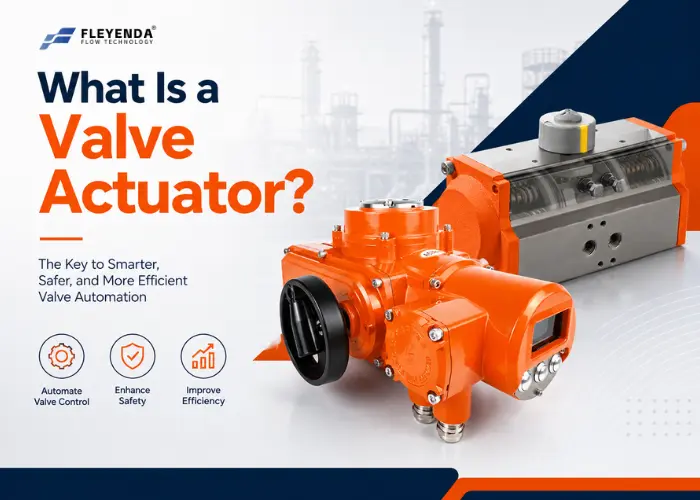 FLEYENDA®
FLOW TECHNOLOGY

What Is a Valve Actuator?

The Key to Smarter, Safer, and More Efficient Valve Automation

Automate Valve Control

Enhance Safety

Improve Efficiency